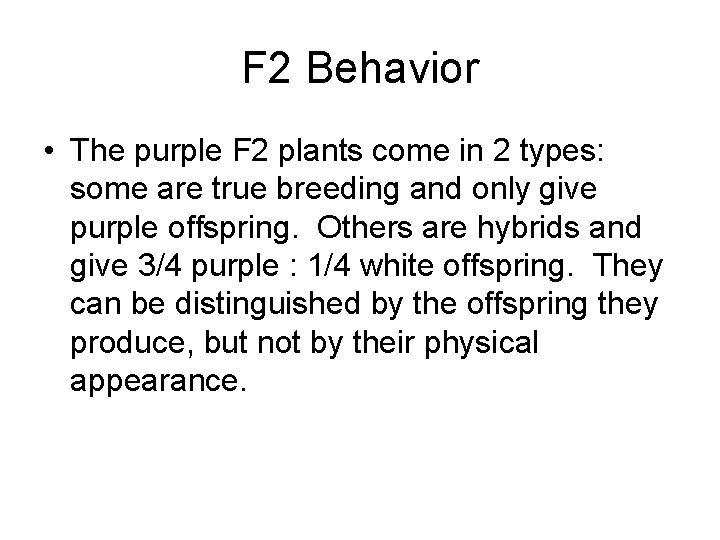 F2 Behavior

• The purple F2 plants come in 2 types: some are true breeding and only give purple offspring. Others are hybrids and give 3/4 purple : 1/4 white offspring. They can be distinguished by the offspring they produce, but not by their physical appearance.